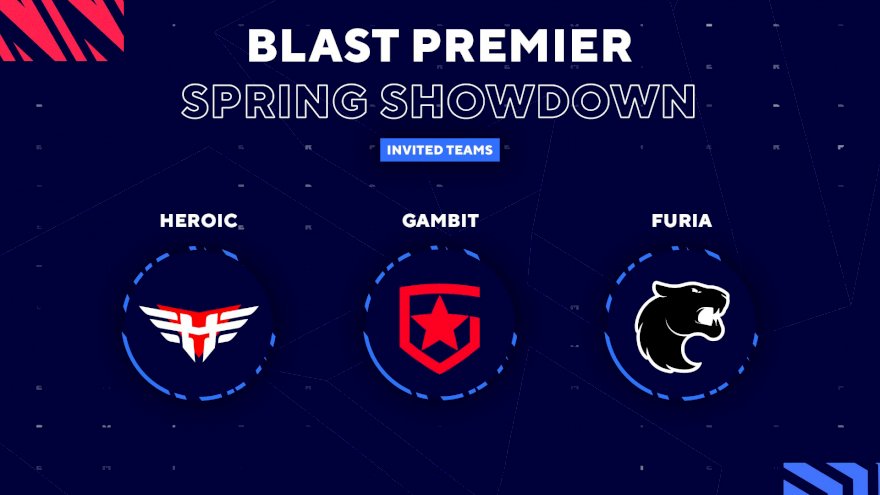 BLAST PREMIER
SPRING SHOWDOWN

INVITED TEAMS

HEROIC

GAMBIT

FURIA